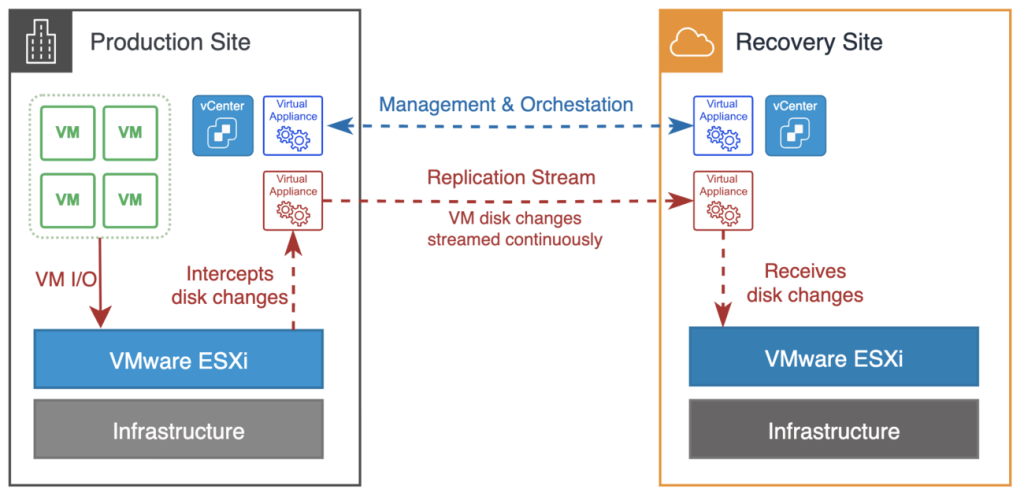 Production Site

VM

VM

VM

VM

vCenter

Virtual Appliance

Virtual Appliance

VM I/O

Intercepts disk changes

VMware ESXi

Infrastructure

Management & Orchestation

Replication Stream

VM disk changes streamed continuously

Recovery Site

Virtual Appliance

vCenter

Virtual Appliance

Receives disk changes

VMware ESXi

Infrastructure